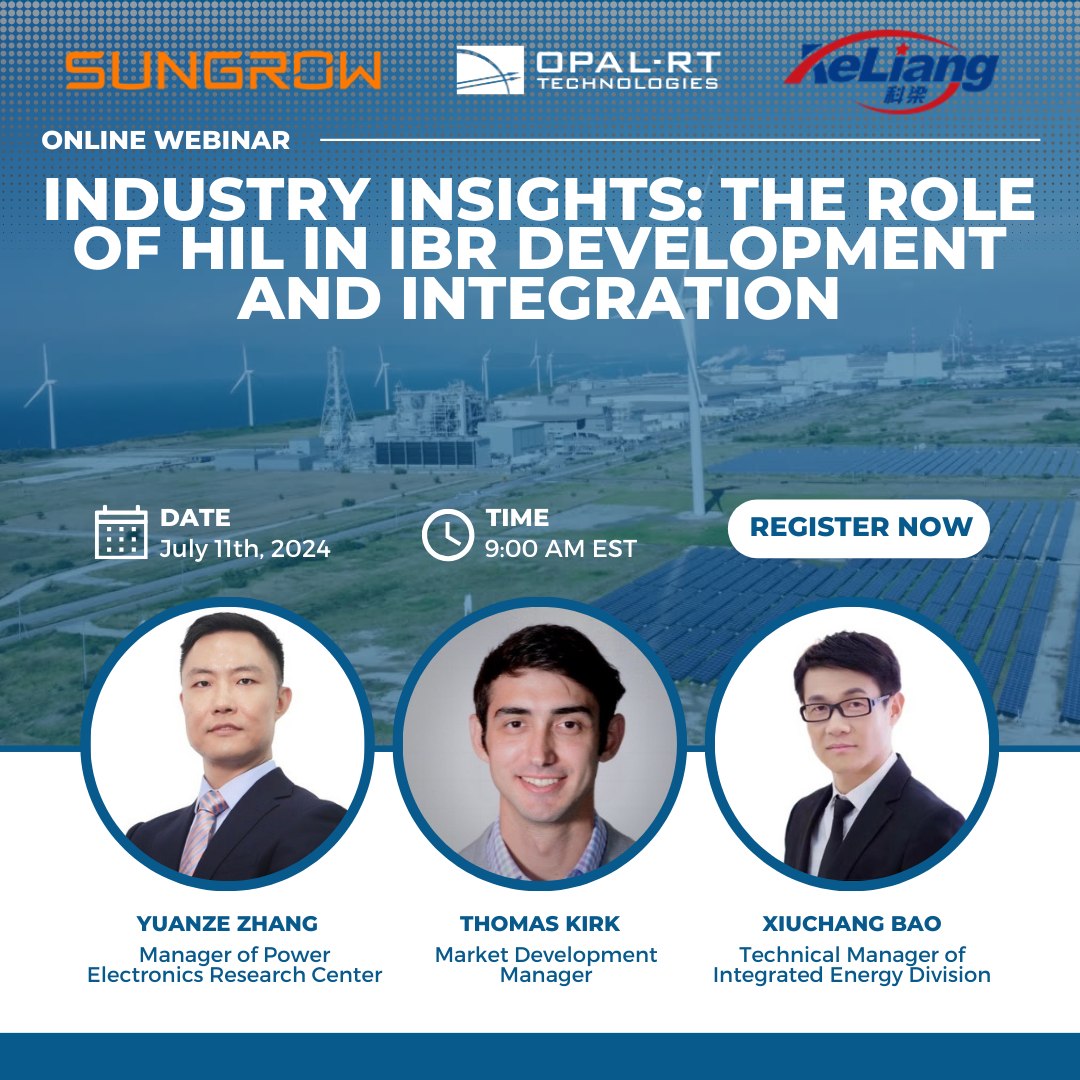 SUNGROW

OPAL-RT TECHNOLOGIES

KeLiang 科梁

ONLINE WEBINAR

INDUSTRY INSIGHTS: THE ROLE OF HIL IN IBR DEVELOPMENT AND INTEGRATION

DATE
July 11th, 2024

TIME
9:00 AM EST

REGISTER NOW

YUANZE ZHANG
Manager of Power Electronics Research Center

THOMAS KIRK
Market Development Manager

XIUCHANG BAO
Technical Manager of Integrated Energy Division